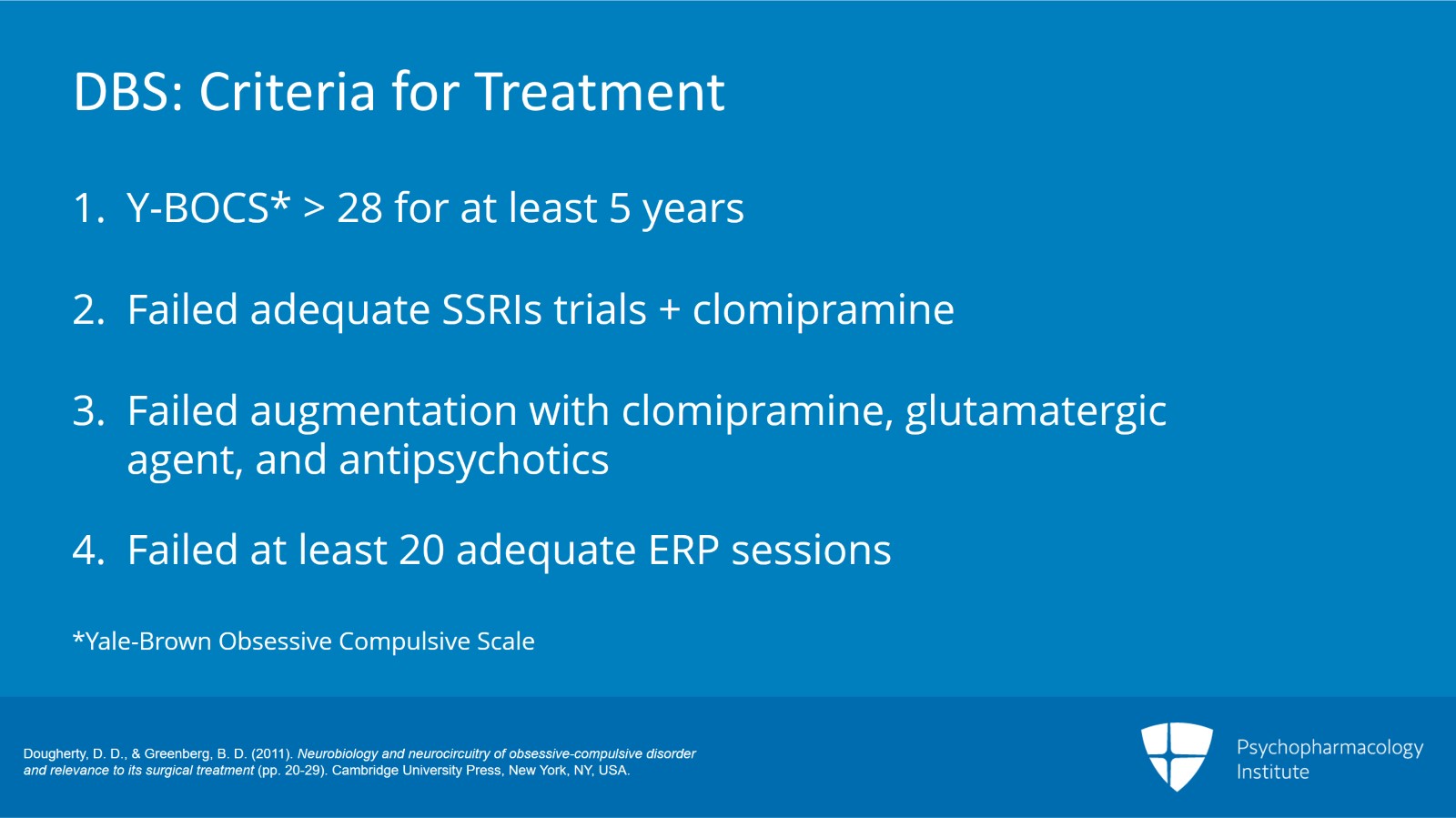 DBS: Criteria for Treatment

1. Y-BOCS* > 28 for at least 5 years

2. Failed adequate SSRIs trials + clomipramine

3. Failed augmentation with clomipramine, glutamatergic agent, and antipsychotics

4. Failed at least 20 adequate ERP sessions

*Yale-Brown Obsessive Compulsive Scale

Dougherty, D. D., & Greenberg, B. D. (2011). Neurobiology and neurocircuitry of obsessive-compulsive disorder and relevance to its surgical treatment (pp. 20-29). Cambridge University Press, New York, NY, USA.

Psychopharmacology Institute